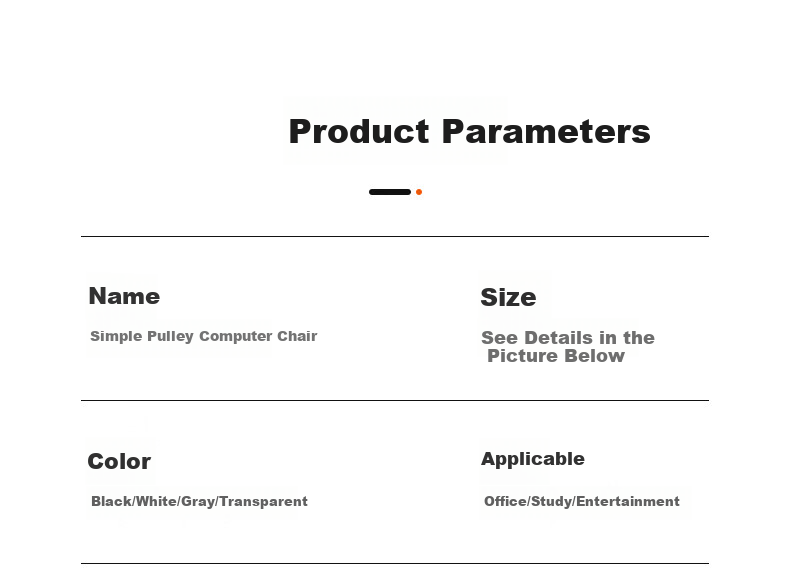 Product Parameters

Name

Simple Pulley Computer Chair

Size

See Details in the Picture Below

Color

Black/White/Gray/Transparent

Applicable

Office/Study/Entertainment